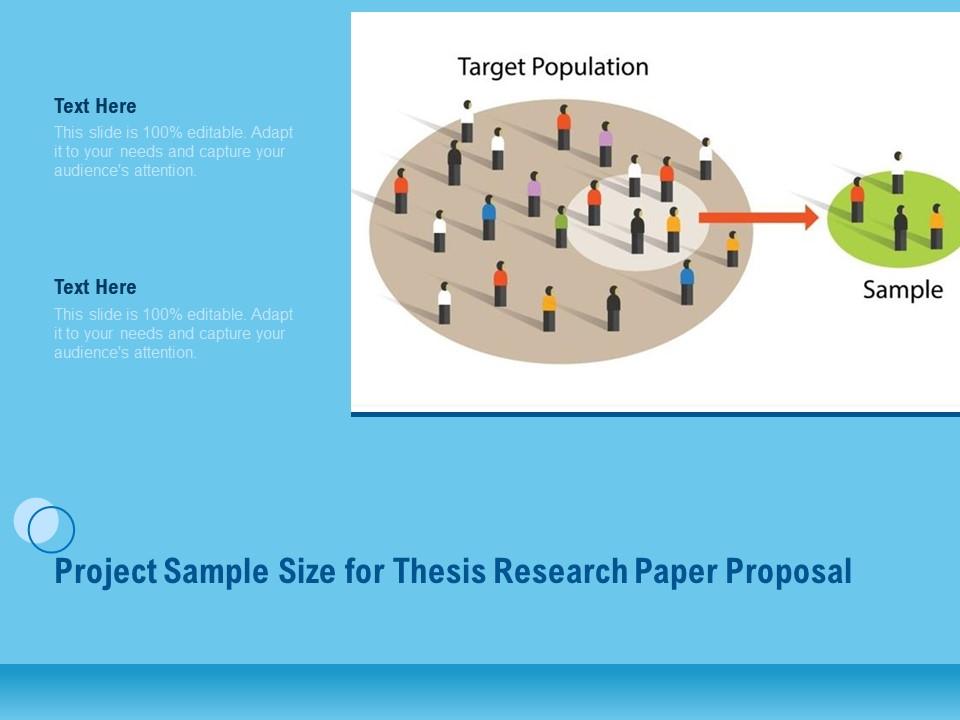 Text Here

This slide is 100% editable. Adapt it to your needs and capture your audience's attention.

Text Here

This slide is 100% editable. Adapt it to your needs and capture your audience's attention.

Target Population

Sample

Project Sample Size for Thesis Research Paper Proposal